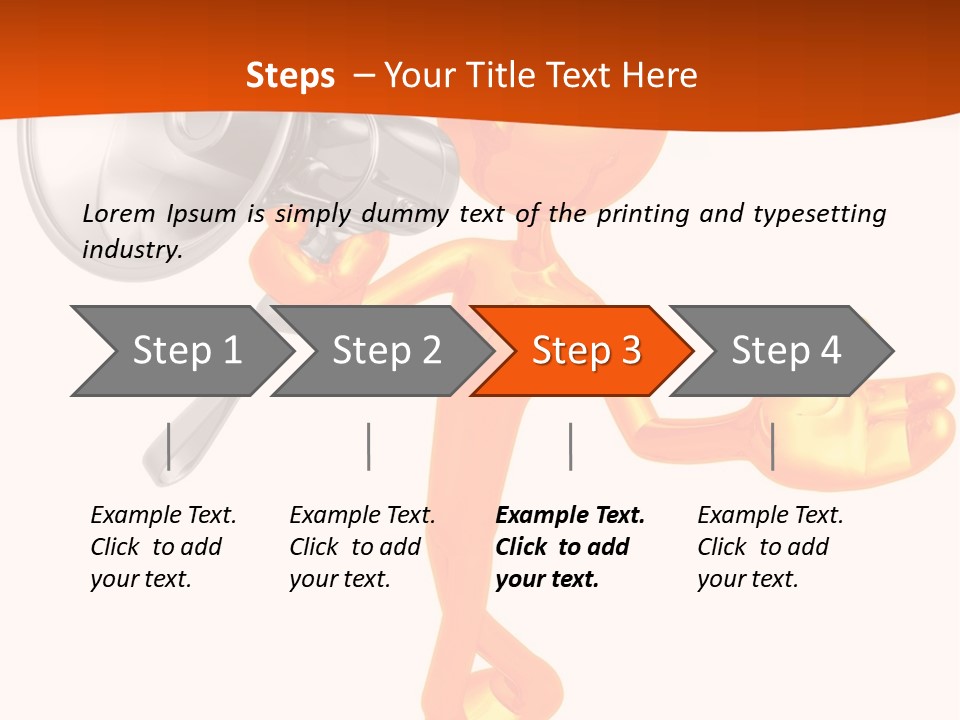 Steps – Your Title Text Here

Lorem Ipsum is simply dummy text of the printing and typesetting industry.

Step 1

Step 2

Step 3

Step 4

Example Text. Click to add your text.

Example Text. Click to add your text.

Example Text. Click to add your text.

Example Text. Click to add your text.